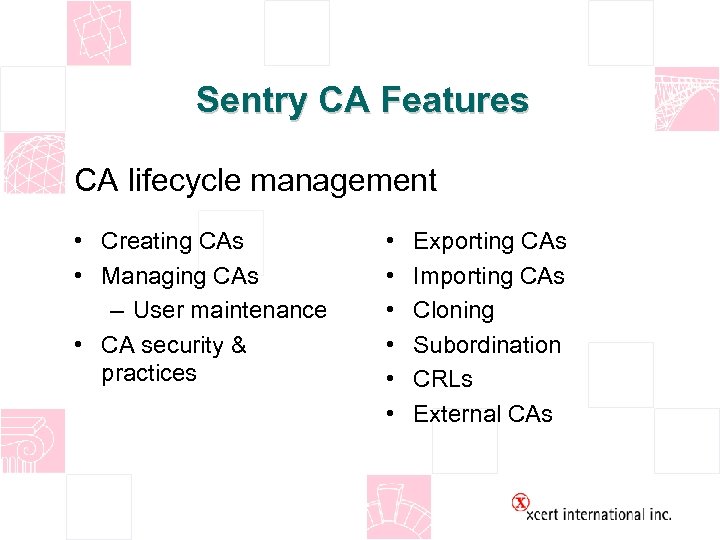 Sentry CA Features

CA lifecycle management

• Creating CAs
• Managing CAs
– User maintenance
• CA security & practices

• Exporting CAs
• Importing CAs
• Cloning
• Subordination
• CRLs
• External CAs

xcert international inc.